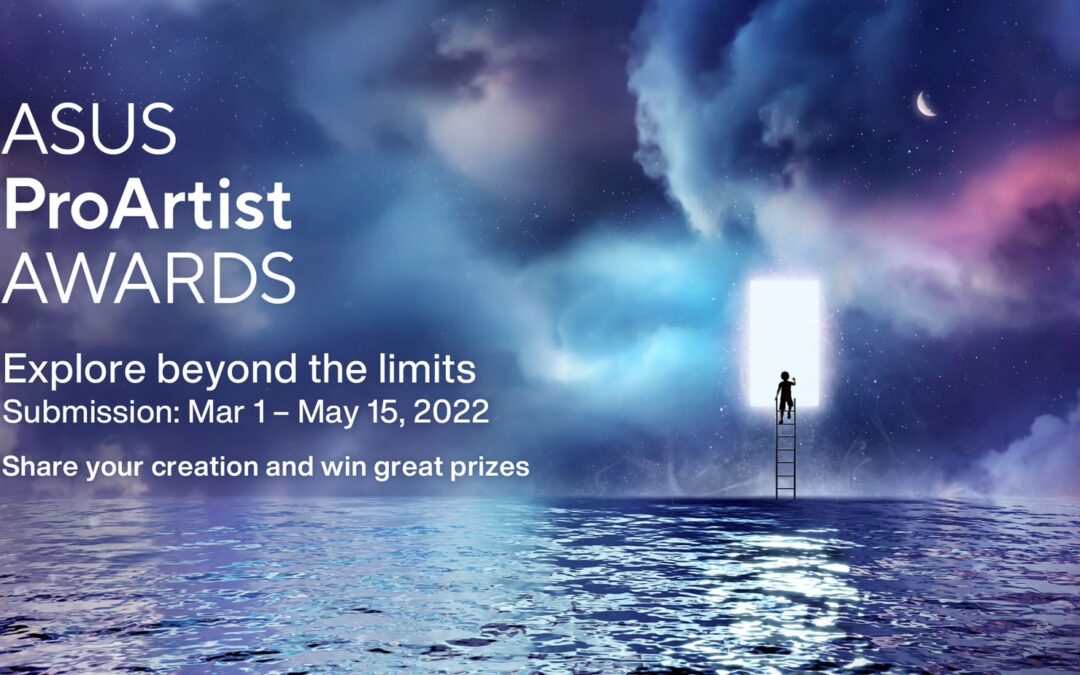 ASUS
ProArtist
AWARDS

Explore beyond the limits
Submission: Mar 1 – May 15, 2022

Share your creation and win great prizes